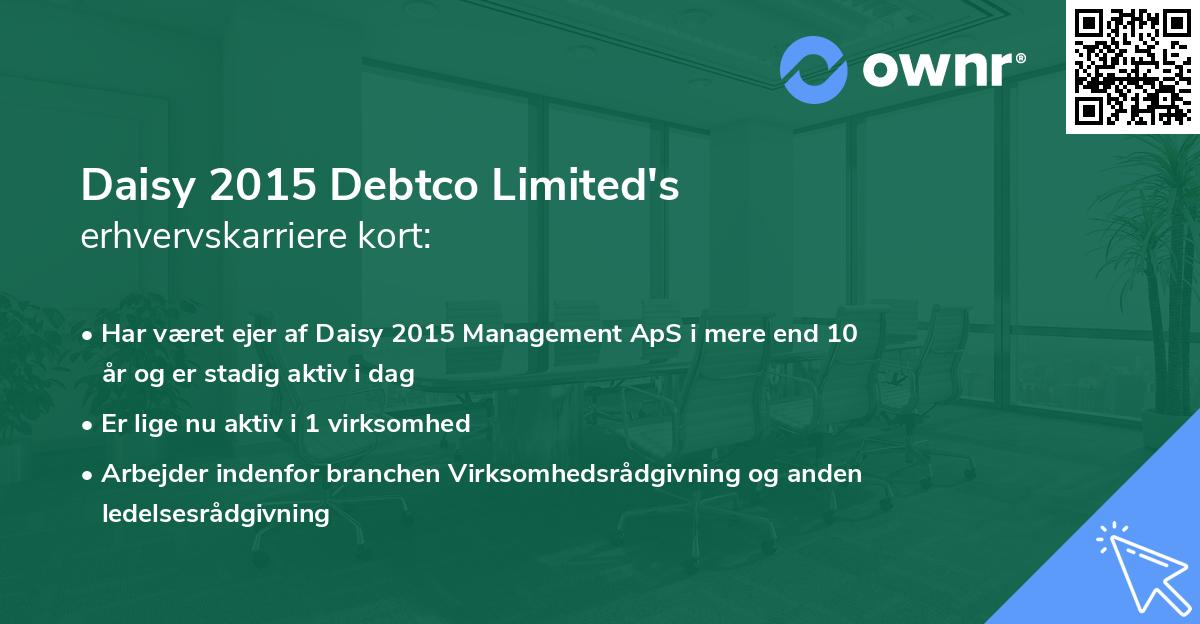 ownr®

Daisy 2015 Debtco Limited's
erhvervskarriere kort:

• Har været ejer af Daisy 2015 Management ApS i mere end 10 år og er stadig aktiv i dag

• Er lige nu aktiv i 1 virksomhed

• Arbejder indenfor branchen Virksomhedsrådgivning og anden ledelsesrådgivning